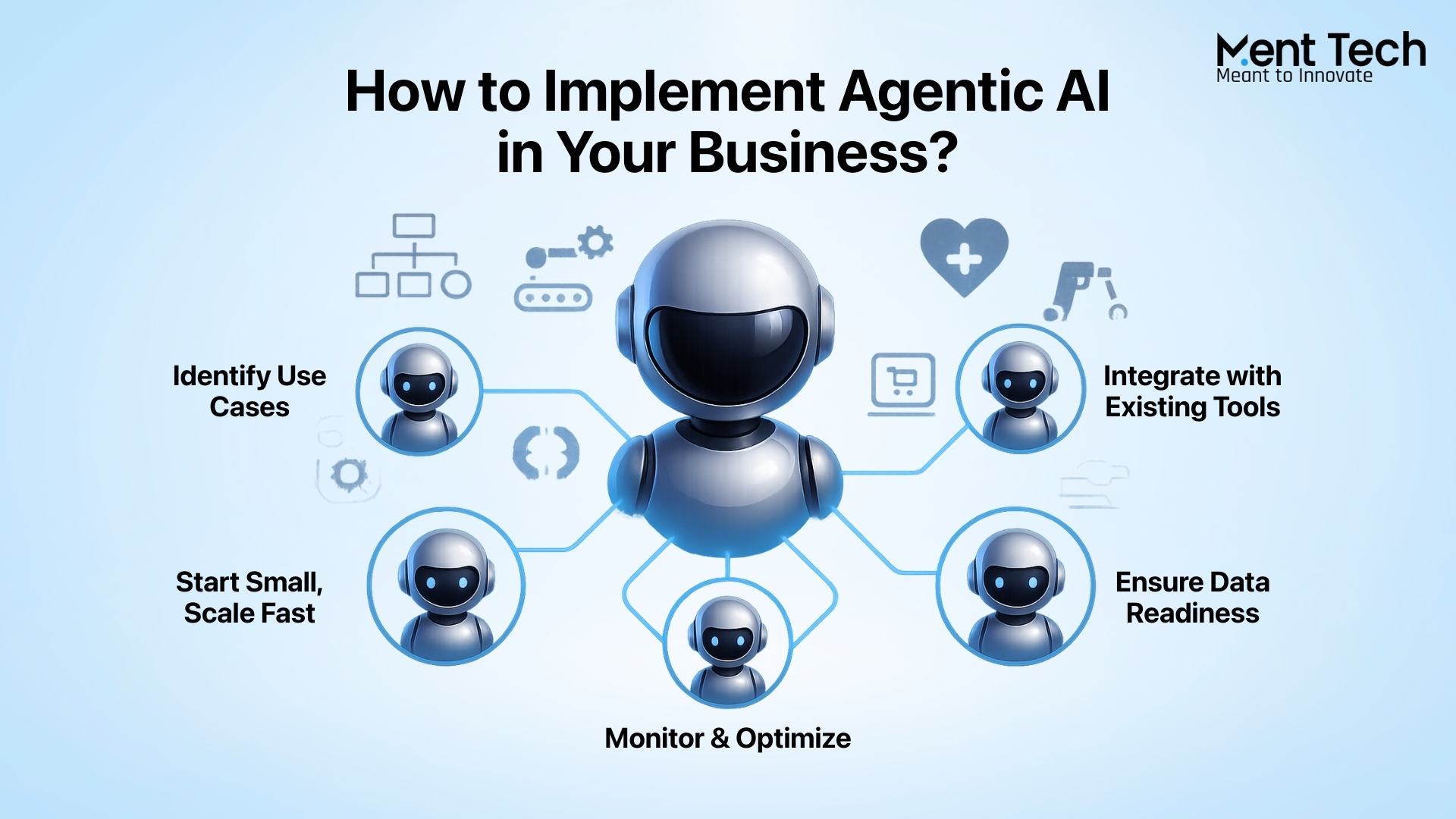 Ment Tech
Meant to Innovate

How to Implement Agentic AI in Your Business?

Identify Use Cases

Integrate with Existing Tools

Start Small, Scale Fast

Ensure Data Readiness

Monitor & Optimize